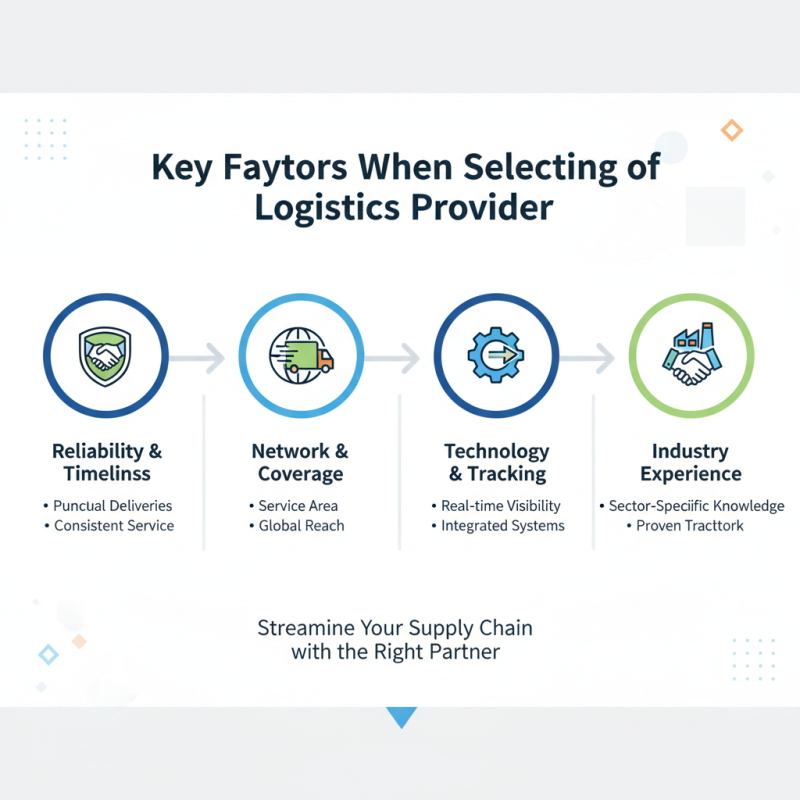 Key Faytors When Selecting of Logistics Provider

Reliability & Timelinss
• Puncual Deliveries
• Consistent Service

Network & Coverage
• Service Area
• Global Reach

Technology & Tracking
• Real-time Visibility
• Integrated Systems

Industry Experience
• Sector-Speciific Knowledge
• Proven Tracttork

Streamine Your Supply Chain with the Right Partner